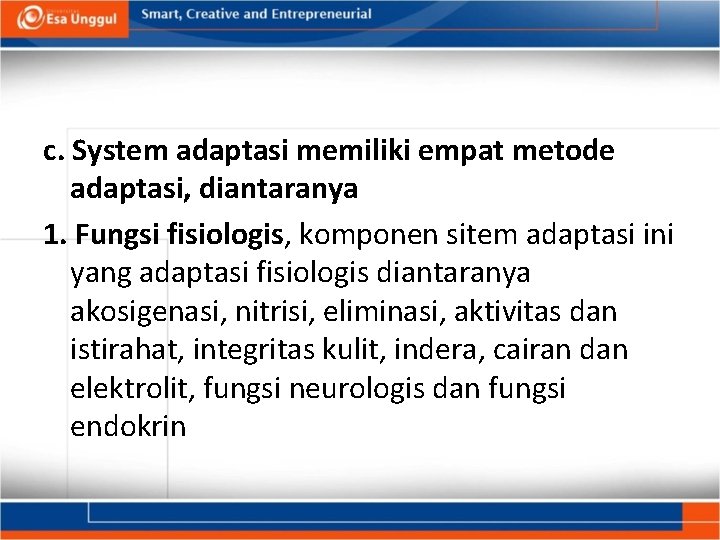 Esa Unggul

Smart, Creative and Entrepreneurial

c. System adaptasi memiliki empat metode adaptasi, diantaranya

1. Fungsi fisiologis, komponen sitem adaptasi ini yang adaptasi fisiologis diantaranya akosigenasi, nitrisi, eliminasi, aktivitas dan istirahat, integritas kulit, indera, cairan dan elektrolit, fungsi neurologis dan fungsi endokrin